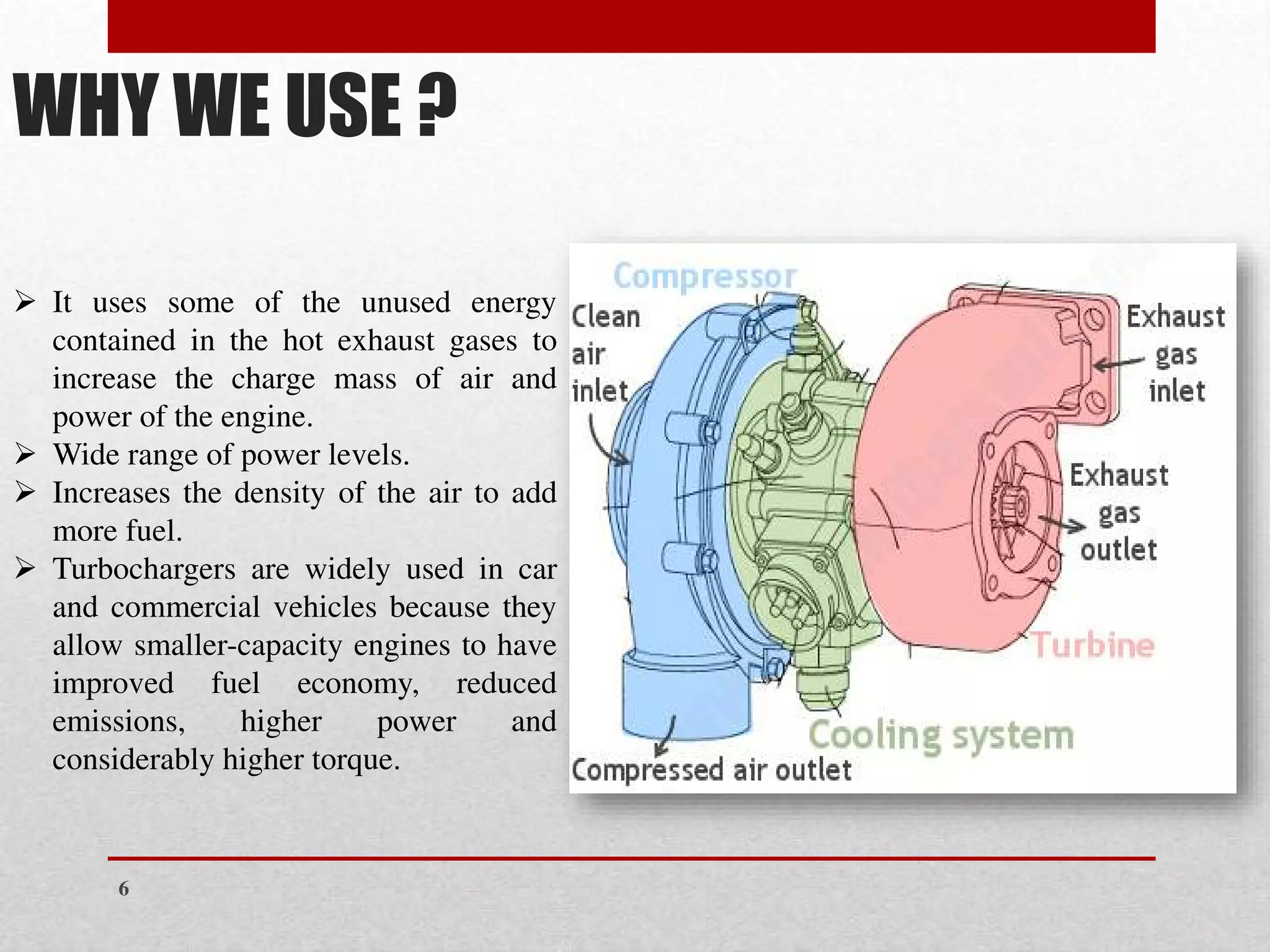 WHY WE USE ?

➢ It uses some of the unused energy contained in the hot exhaust gases to increase the charge mass of air and power of the engine.
➢ Wide range of power levels.
➢ Increases the density of the air to add more fuel.
➢ Turbochargers are widely used in car and commercial vehicles because they allow smaller-capacity engines to have improved fuel economy, reduced emissions, higher power and considerably higher torque.

Compressor
Clean air inlet
Exhaust gas inlet
Exhaust gas outlet
Turbine
Cooling system
Compressed air outlet

6